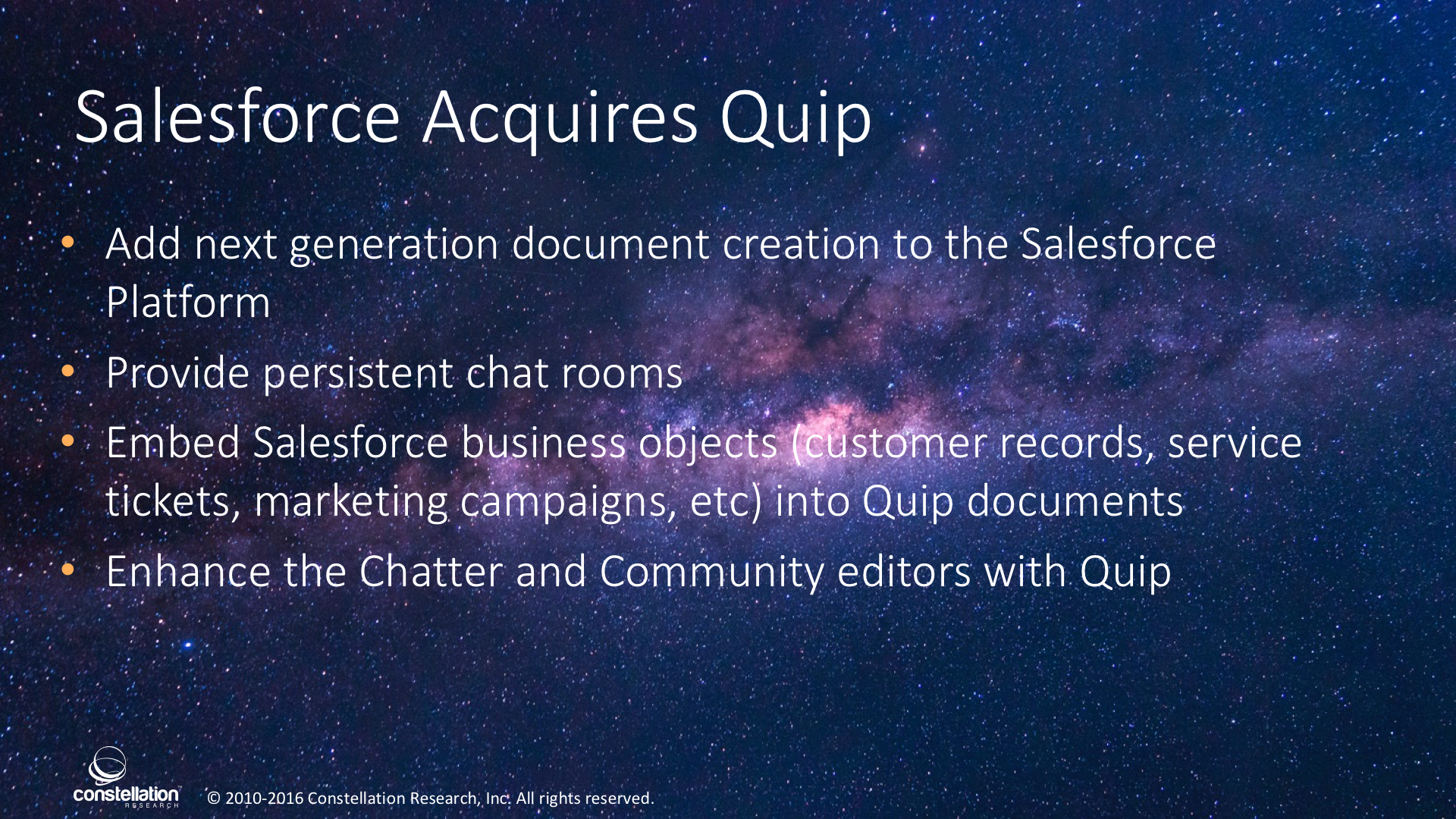 Salesforce Acquires Quip

• Add next generation document creation to the Salesforce Platform
• Provide persistent chat rooms
• Embed Salesforce business objects (customer records, service tickets, marketing campaigns, etc) into Quip documents
• Enhance the Chatter and Community editors with Quip

constellation RESEARCH

© 2010-2016 Constellation Research, Inc. All rights reserved.